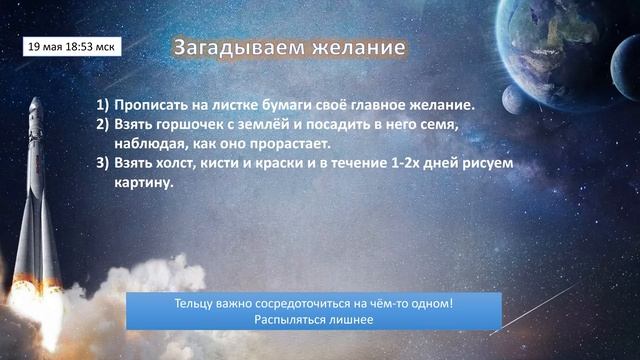 19 мая 18:53 мск

Загадываем желание

1) Прописать на листке бумаги своё главное желание.
2) Взять горшочек с землёй и посадить в него семя, наблюдая, как оно прорастает.
3) Взять холст, кисти и краски и в течение 1-2х дней рисуем картину.

Тельцу важно сосредоточиться на чём-то одном!
Распыляться лишнее